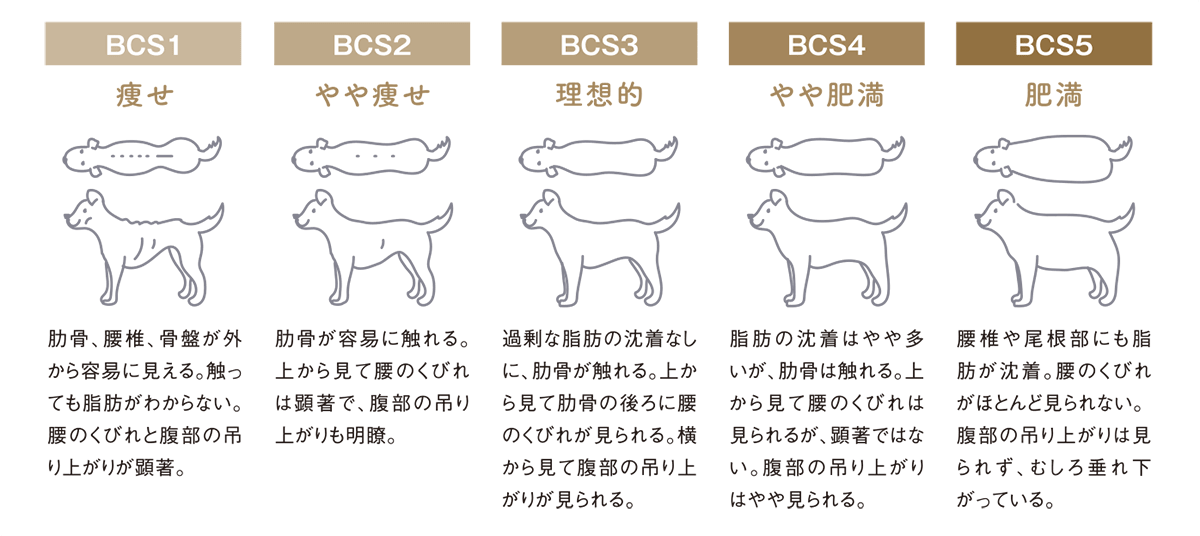 BCS1
痩せ

肋骨、腰椎、骨盤が外から容易に見える。触っても脂肪がわからない。腰のくびれと腹部の吊り上がりが顕著。

BCS2
やや痩せ

肋骨が容易に触れる。上から見て腰のくびれは顕著で、腹部の吊り上がりも明瞭。

BCS3
理想的

過剰な脂肪の沈着なしに、肋骨が触れる。上から見て肋骨の後ろに腰のくびれが見られる。横から見て腹部の吊り上がりが見られる。

BCS4
やや肥満

脂肪の沈着はやや多いが、肋骨は触れる。上から見て腰のくびれは見られるが、顕著ではない。腹部の吊り上がりはやや見られる。

BCS5
肥満

腰椎や尾根部にも脂肪が沈着。腰のくびれがほとんど見られない。腹部の吊り上がりは見られず、むしろ垂れ下がっている。